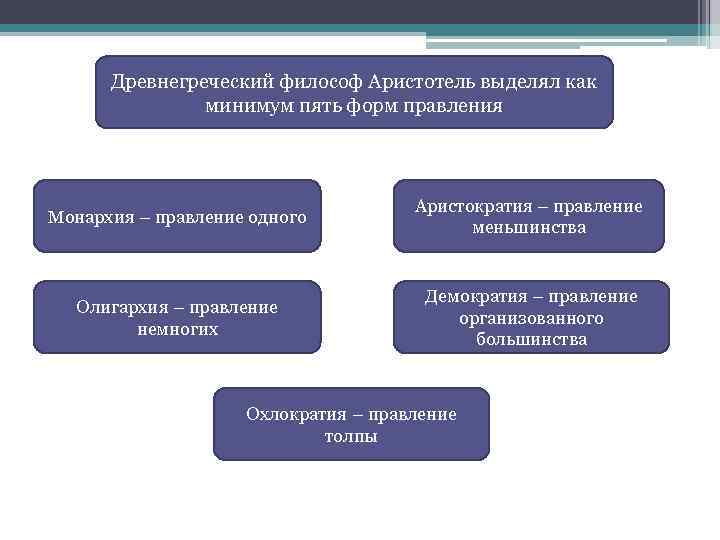 Древнегреческий философ Аристотель выделял как минимум пять форм правления

Монархия – правление одного

Аристократия – правление меньшинства

Олигархия – правление немногих

Демократия – правление организованного большинства

Охлократия – правление толпы